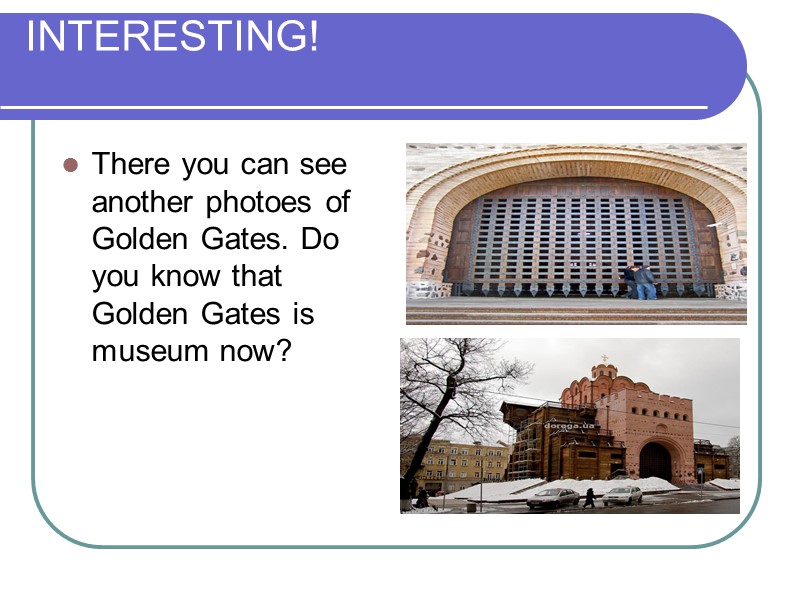 INTERESTING!

There you can see another photoes of Golden Gates. Do you know that Golden Gates is museum now?

doroga.ua